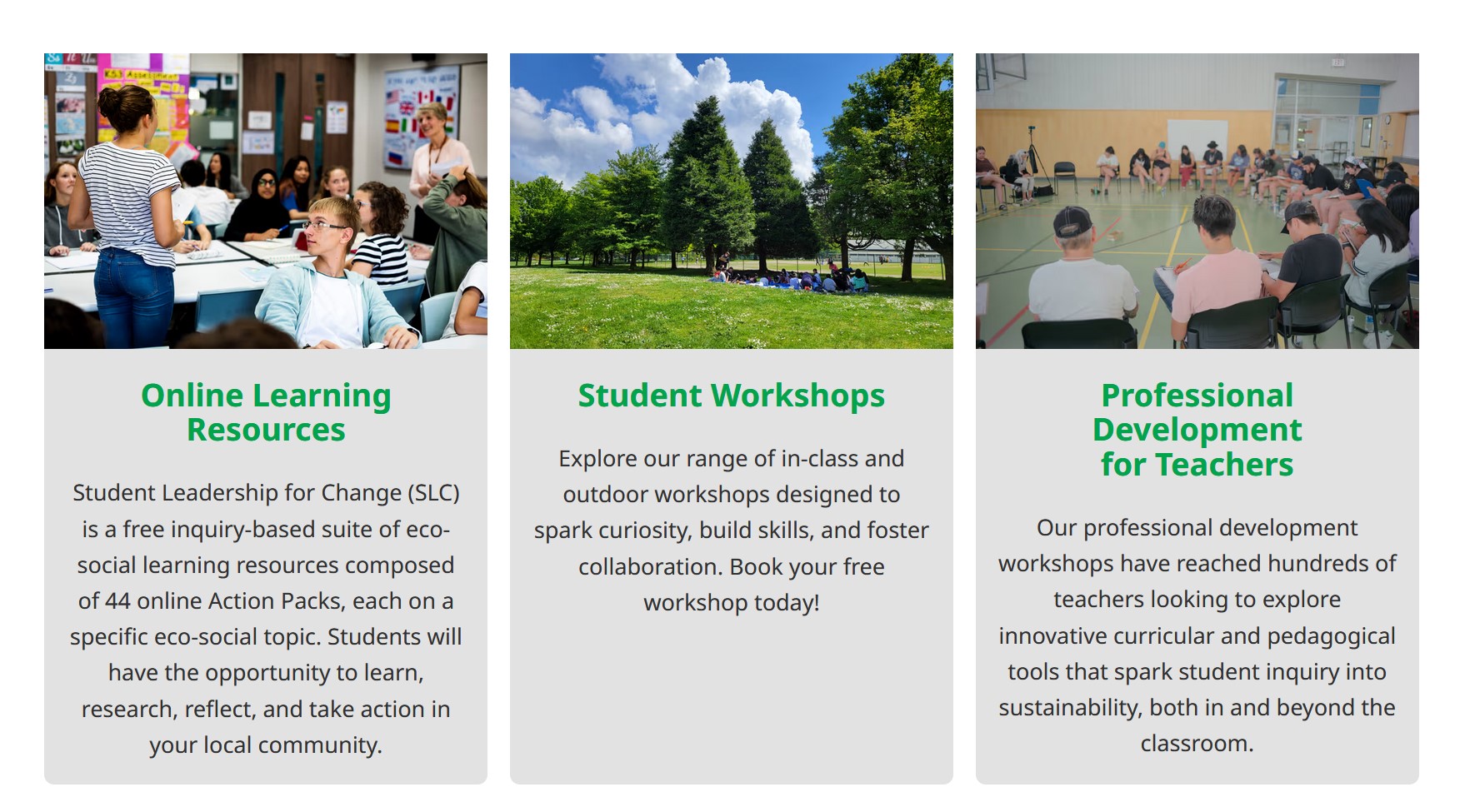 Online Learning Resources

Student Leadership for Change (SLC) is a free inquiry-based suite of eco-social learning resources composed of 44 online Action Packs, each on a specific eco-social topic. Students will have the opportunity to learn, research, reflect, and take action in your local community.

Student Workshops

Explore our range of in-class and outdoor workshops designed to spark curiosity, build skills, and foster collaboration. Book your free workshop today!

Professional Development for Teachers

Our professional development workshops have reached hundreds of teachers looking to explore innovative curricular and pedagogical tools that spark student inquiry into sustainability, both in and beyond the classroom.